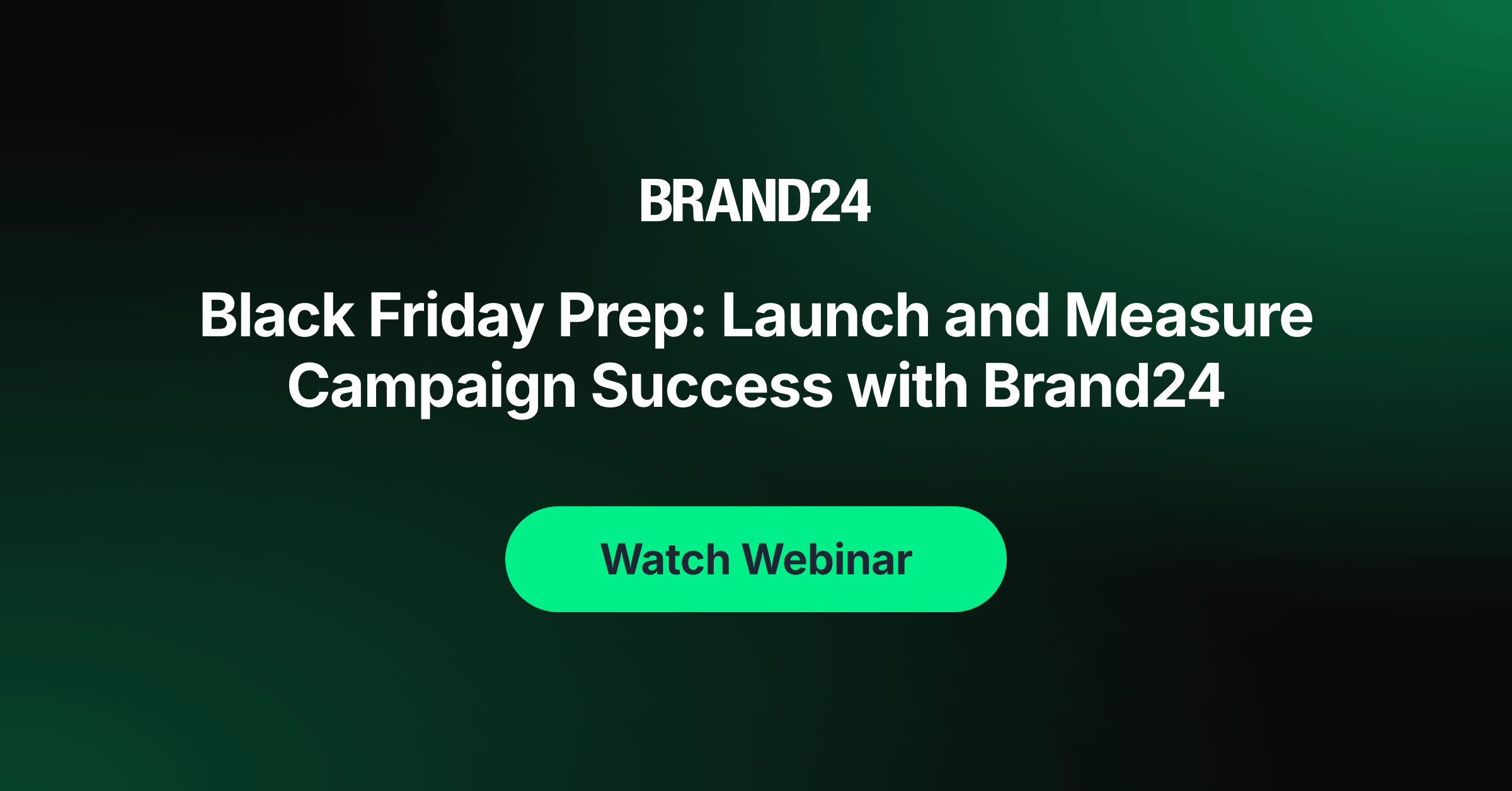 BRAND24

Black Friday Prep: Launch and Measure Campaign Success with Brand24

Watch Webinar